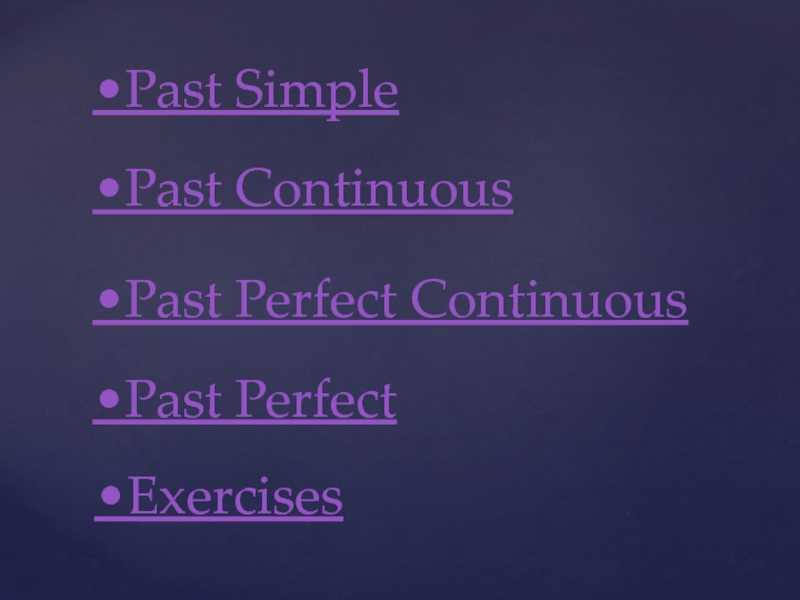 •Past Simple

•Past Continuous

•Past Perfect Continuous

•Past Perfect

•Exercises